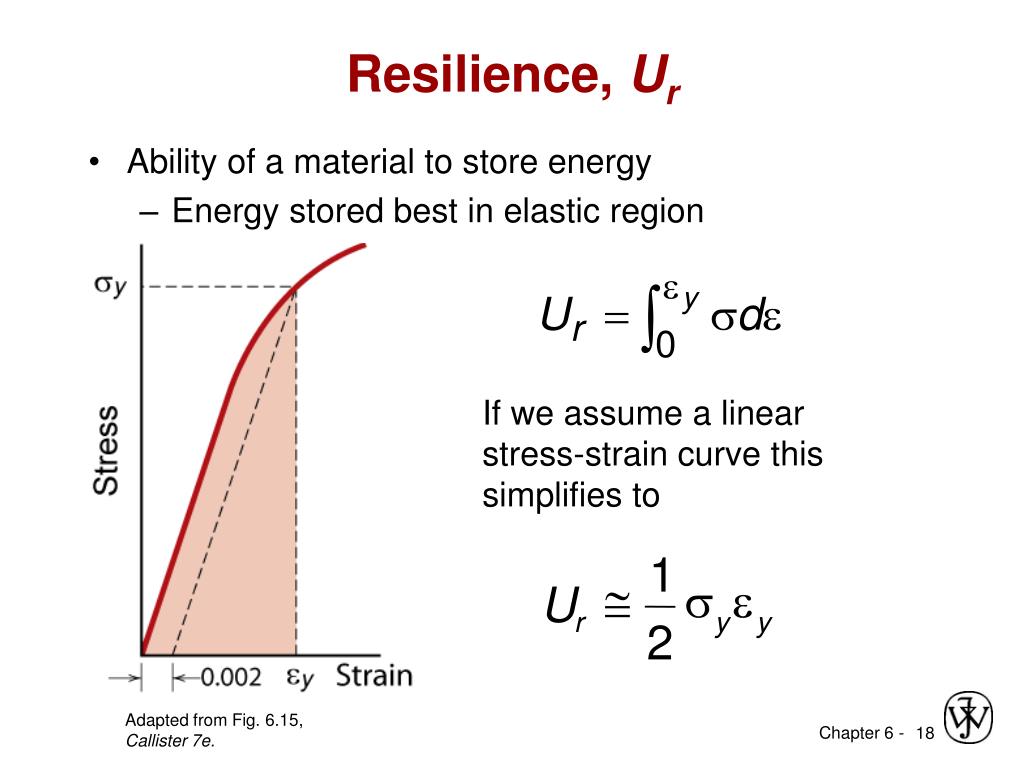 Resilience, $U_r$

• Ability of a material to store energy
 – Energy stored best in elastic region

$\sigma_y$

Stress

0.002 $\varepsilon_y$ Strain

$U_r = \int_0^{\varepsilon_y} \sigma d\varepsilon$

If we assume a linear stress-strain curve this simplifies to

$U_r \cong \frac{1}{2}\sigma_y \varepsilon_y$

Adapted from Fig. 6.15, Callister 7e.

Chapter 6 - 18